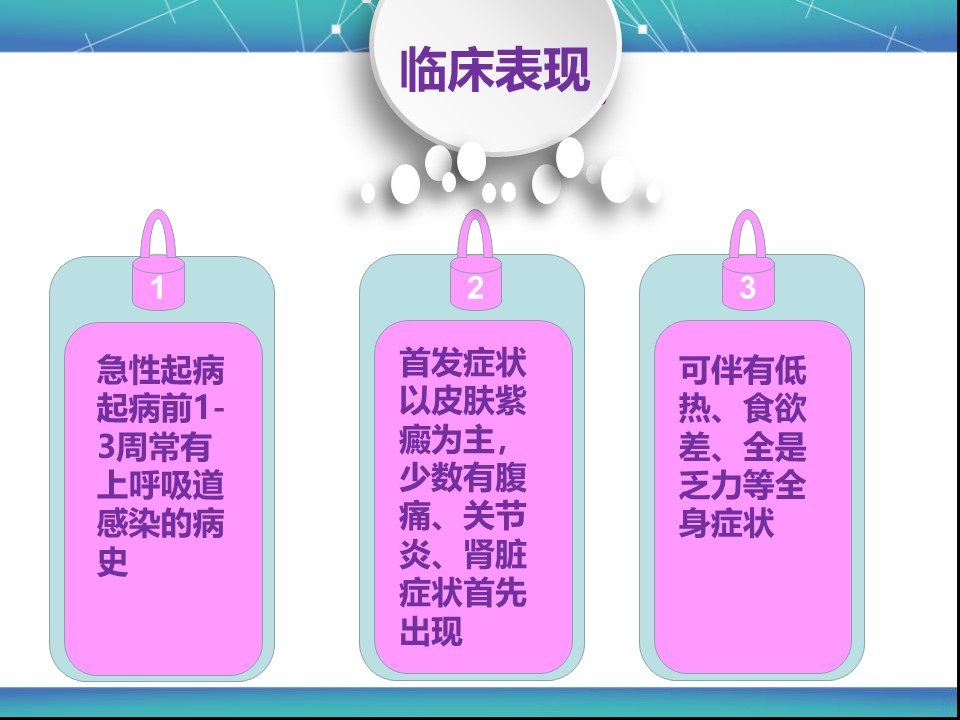 临床表现

1

急性起病起病前1-3周常有上呼吸道感染的病史

2

首发症状以皮肤紫癜为主，少数有腹痛、关节炎、肾脏症状首先出现

3

可伴有低热、食欲差、全是乏力等全身症状